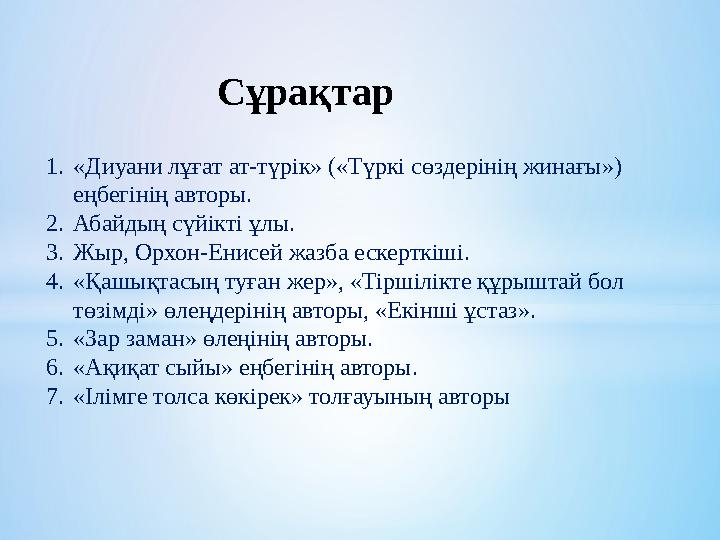 Сұрақтар

1. «Диуани лұғат ат-түрік» («Түркі сөздерінің жинағы») еңбегінің авторы.
2. Абайдың сүйікті ұлы.
3. Жыр, Орхон-Енисей жазба ескерткіші.
4. «Қашықтасың туған жер», «Тіршілікте құрыштай бол төзімді» өлеңдерінің авторы, «Екінші ұстаз».
5. «Зар заман» өлеңінің авторы.
6. «Ақиқат сыйы» еңбегінің авторы.
7. «Ілімге толса көкірек» толғауының авторы